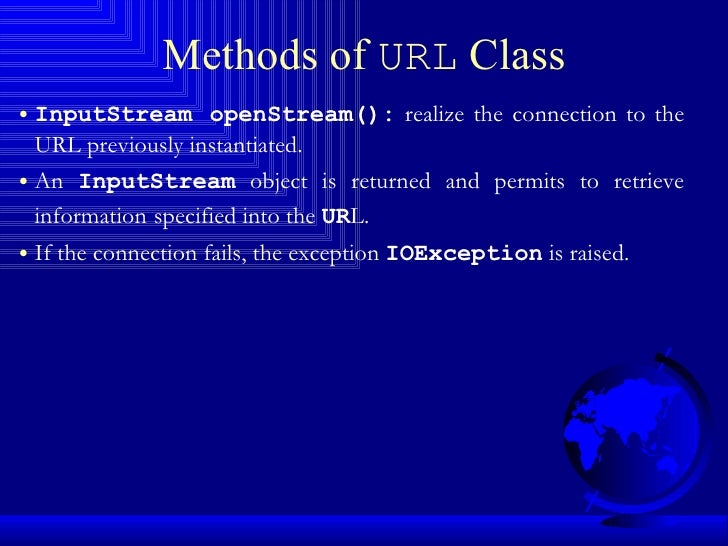 Methods of URL Class

• InputStream openStream(): realize the connection to the URL previously instantiated.

• An InputStream object is returned and permits to retrieve information specified into the URL.

• If the connection fails, the exception IOException is raised.